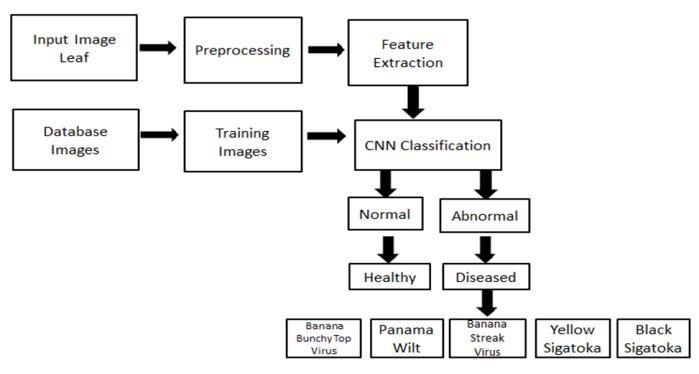 Input Image Leaf

Preprocessing

Feature Extraction

Database Images

Training Images

CNN Classification

Normal

Abnormal

Healthy

Diseased

Banana Bunchy Top Virus

Panama Wilt

Banana Streak Virus

Yellow Sigatoka

Black Sigatoka